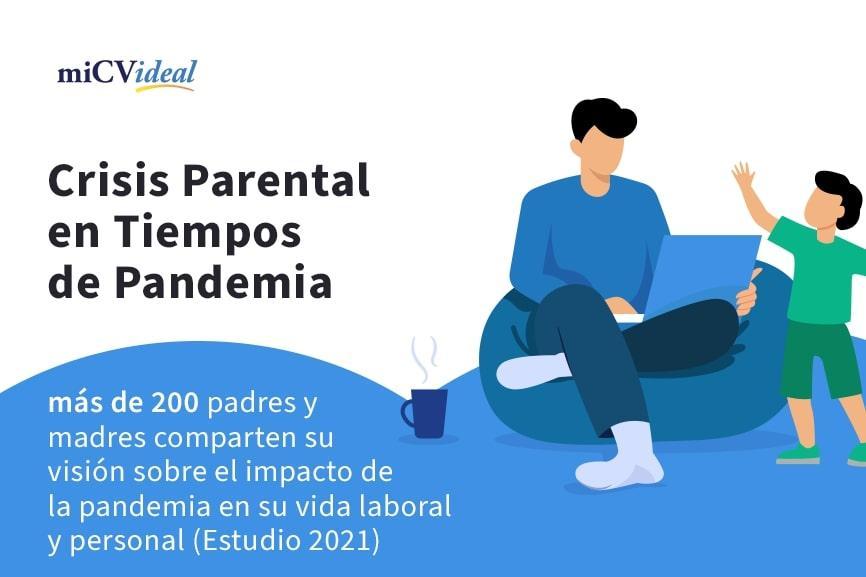 miCVideal

Crisis Parental en Tiempos de Pandemia

más de 200 padres y madres comparten su visión sobre el impacto de la pandemia en su vida laboral y personal (Estudio 2021)